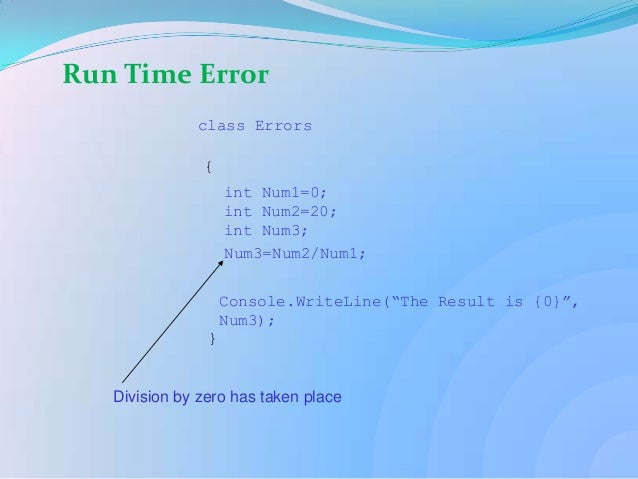 Run Time Error

class Errors

{

int Num1=0;
int Num2=20;
int Num3;

Num3=Num2/Num1;

Console.WriteLine(“The Result is {0}”, Num3);
}

Division by zero has taken place